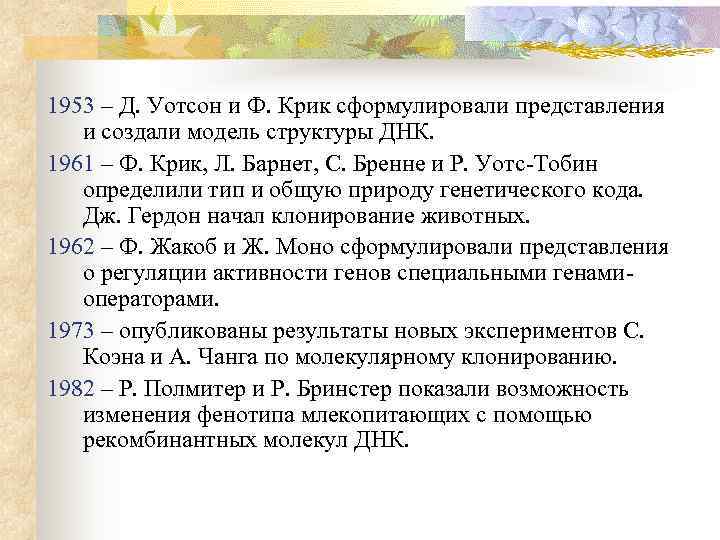 1953 – Д. Уотсон и Ф. Крик сформулировали представления и создали модель структуры ДНК.

1961 – Ф. Крик, Л. Барнет, С. Бренне и Р. Уотс-Тобин определили тип и общую природу генетического кода. Дж. Гердон начал клонирование животных.

1962 – Ф. Жакоб и Ж. Моно сформулировали представления о регуляции активности генов специальными генами-операторами.

1973 – опубликованы результаты новых экспериментов С. Коэна и А. Чанга по молекулярному клонированию.

1982 – Р. Полмитер и Р. Бринстер показали возможность изменения фенотипа млекопитающих с помощью рекомбинантных молекул ДНК.